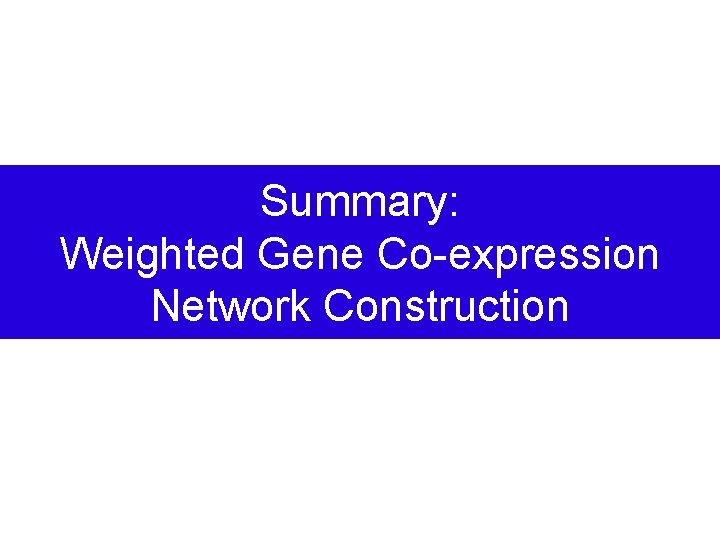 Summary:
Weighted Gene Co-expression Network Construction